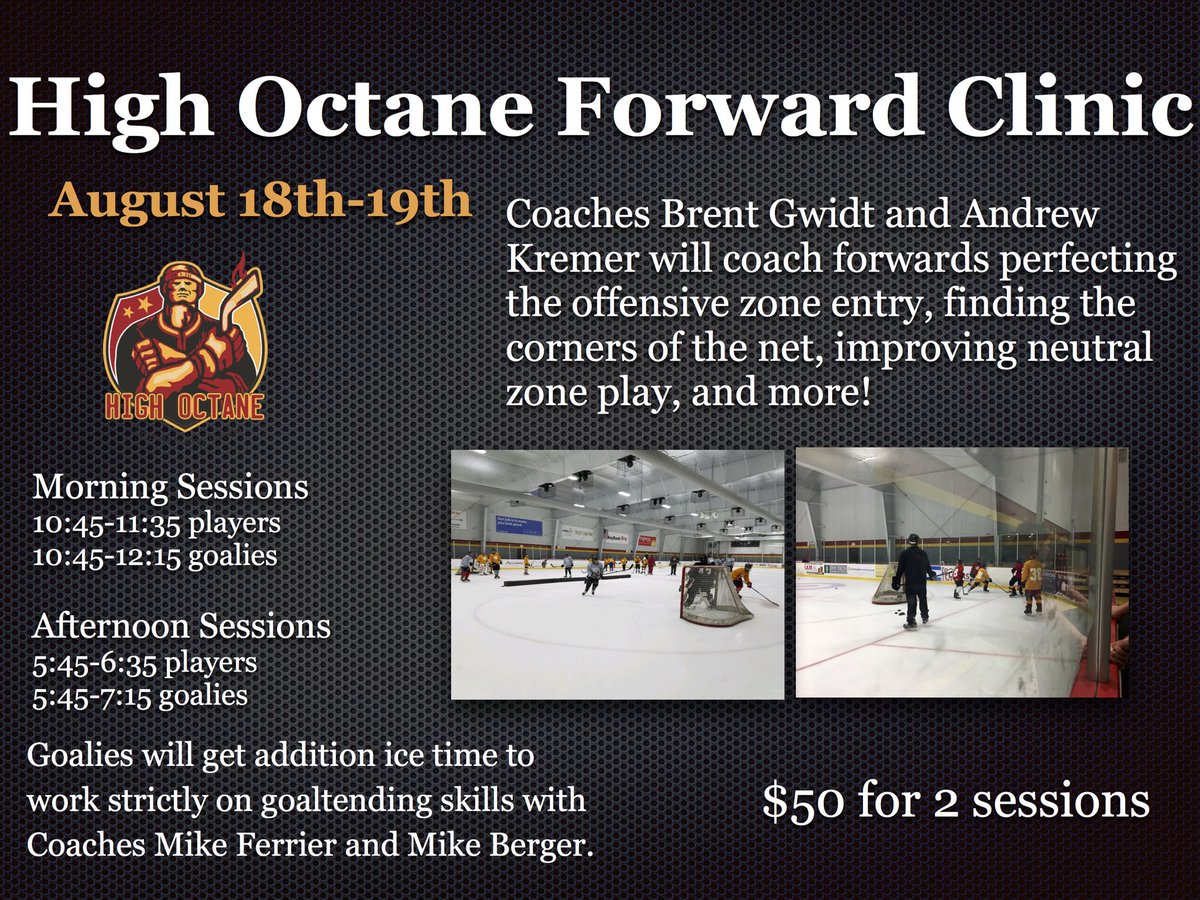 High Octane Forward Clinic

August 18th-19th

HIGH OCTANE

Coaches Brent Gwidt and Andrew Kremer will coach forwards perfecting the offensive zone entry, finding the corners of the net, improving neutral zone play, and more!

Morning Sessions
10:45-11:35 players
10:45-12:15 goalies

Afternoon Sessions
5:45-6:35 players
5:45-7:15 goalies

Goalies will get addition ice time to work strictly on goaltending skills with Coaches Mike Ferrier and Mike Berger.

$50 for 2 sessions